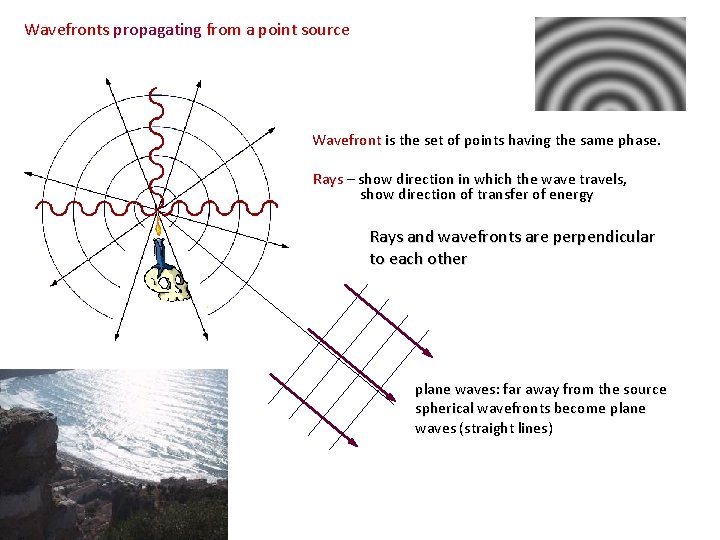 Wavefronts propagating from a point source

Wavefront is the set of points having the same phase.

Rays – show direction in which the wave travels,
show direction of transfer of energy

Rays and wavefronts are perpendicular to each other

plane waves: far away from the source spherical wavefronts become plane waves (straight lines)